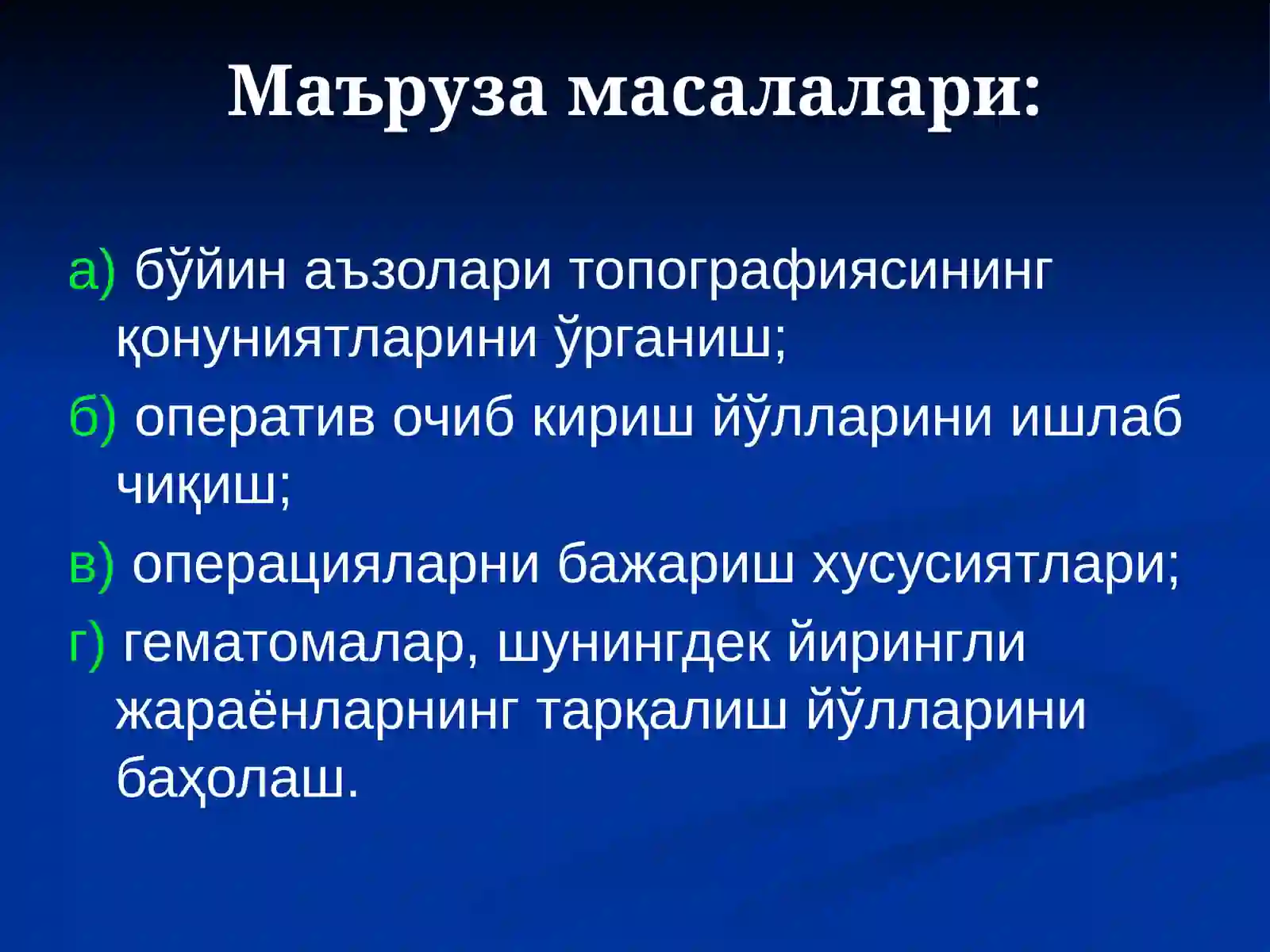 Маъруза масалалари:

а) бўйин аъзолари топографиясининг қонуниятларини ўрганиш;

б) оператив очиб кириш йўлларини ишлаб чиқиш;

в) операцияларни бажариш хусусиятлари;

г) гематомалар, шунингдек йирингли жараёнларнинг тарқалиш йўлларини баҳолаш.